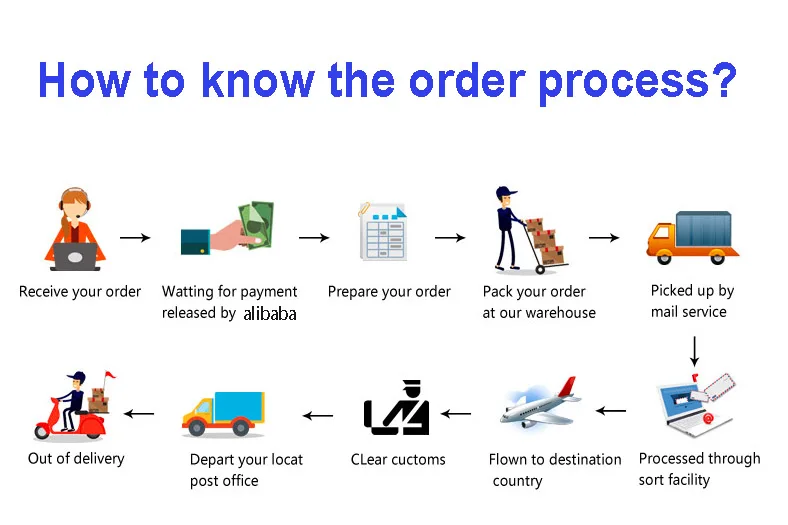 How to know the order process?

Receive your order

Watting for payment released by alibaba

Prepare your order

Pack your order at our warehouse

Picked up by mail service

Processed through sort facility

Flown to destination country

CLear cuctoms

Depart your locat post office

Out of delivery